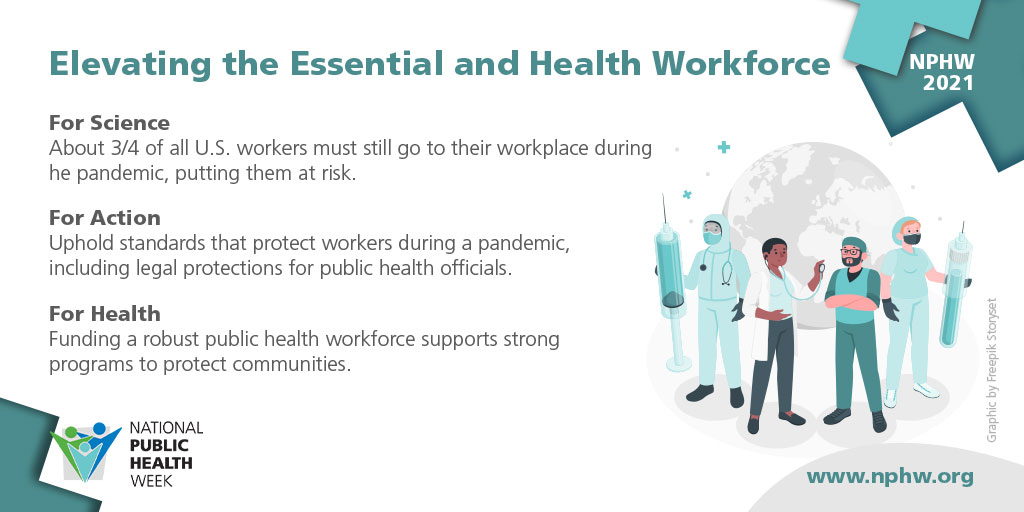 Elevating the Essential and Health Workforce

NPHW 2021

For Science
About 3/4 of all U.S. workers must still go to their workplace during he pandemic, putting them at risk.

For Action
Uphold standards that protect workers during a pandemic, including legal protections for public health officials.

For Health
Funding a robust public health workforce supports strong programs to protect communities.

NATIONAL PUBLIC HEALTH WEEK

Graphic by Freepik Storyset

www.nphw.org